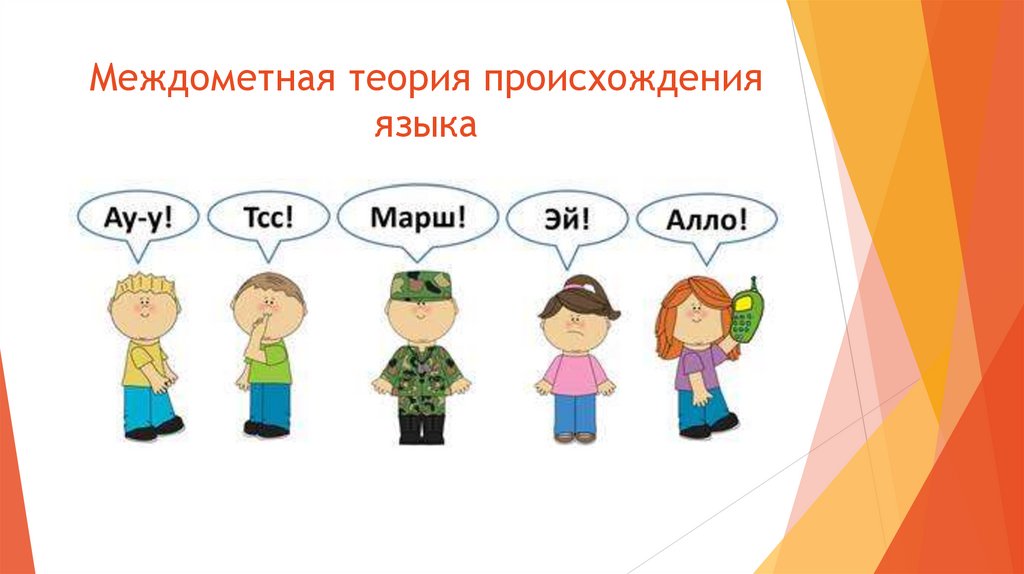 Междометная теория происхождения языка

Ау-у!

Тсс!

Марш!

Эй!

Алло!